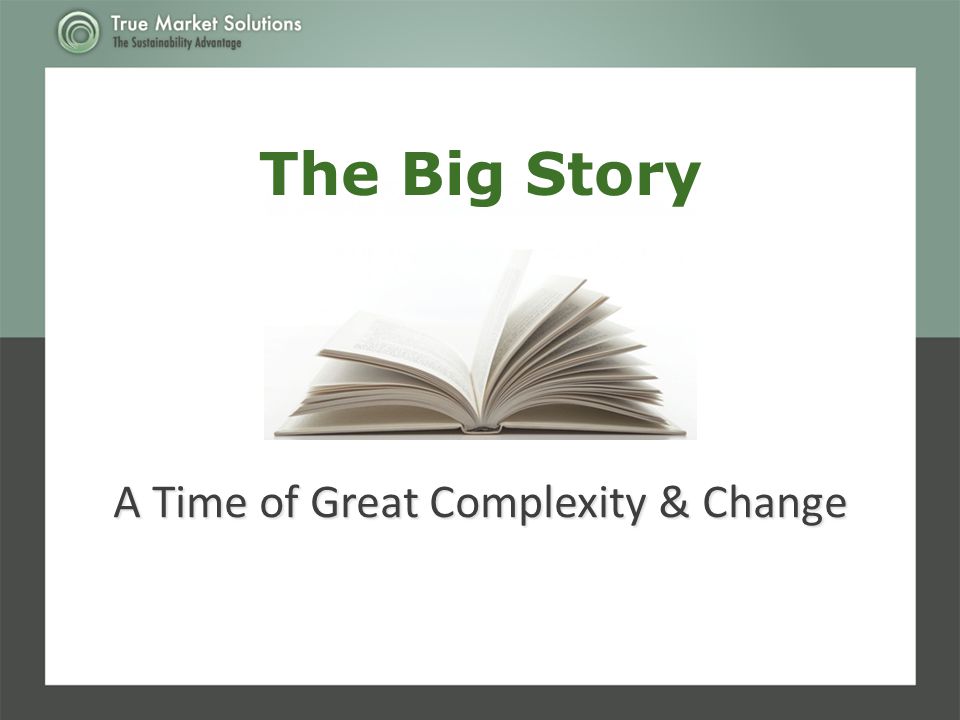 True Market Solutions
The Sustainability Advantage

The Big Story

A Time of Great Complexity & Change